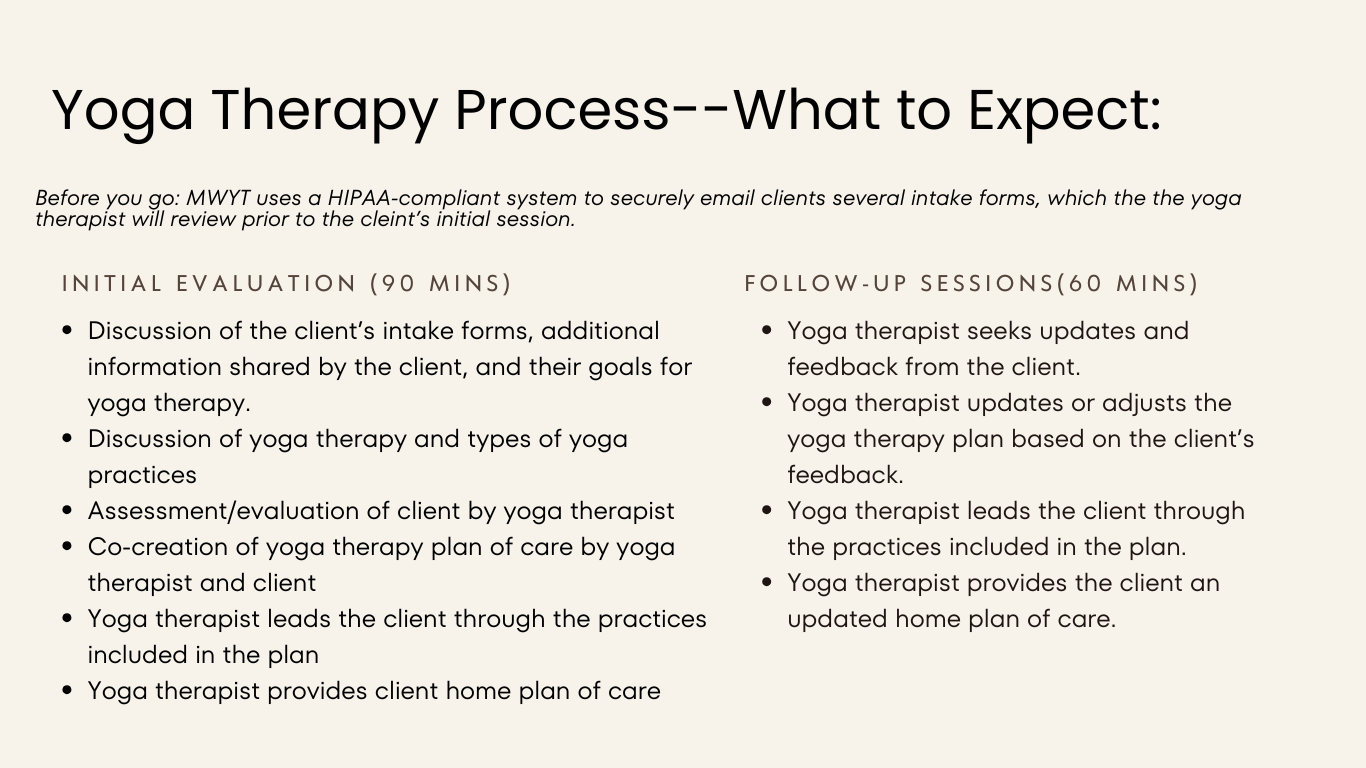 Yoga Therapy Process--What to Expect:

Before you go: MWYT uses a HIPAA-compliant system to securely email clients several intake forms, which the the yoga therapist will review prior to the cleint's initial session.

INITIAL EVALUATION (90 MINS)

- Discussion of the client's intake forms, additional information shared by the client, and their goals for yoga therapy.
- Discussion of yoga therapy and types of yoga practices
- Assessment/evaluation of client by yoga therapist
- Co-creation of yoga therapy plan of care by yoga therapist and client
- Yoga therapist leads the client through the practices included in the plan
- Yoga therapist provides client home plan of care

FOLLOW-UP SESSIONS(60 MINS)

- Yoga therapist seeks updates and feedback from the client.
- Yoga therapist updates or adjusts the yoga therapy plan based on the client's feedback.
- Yoga therapist leads the client through the practices included in the plan.
- Yoga therapist provides the client an updated home plan of care.